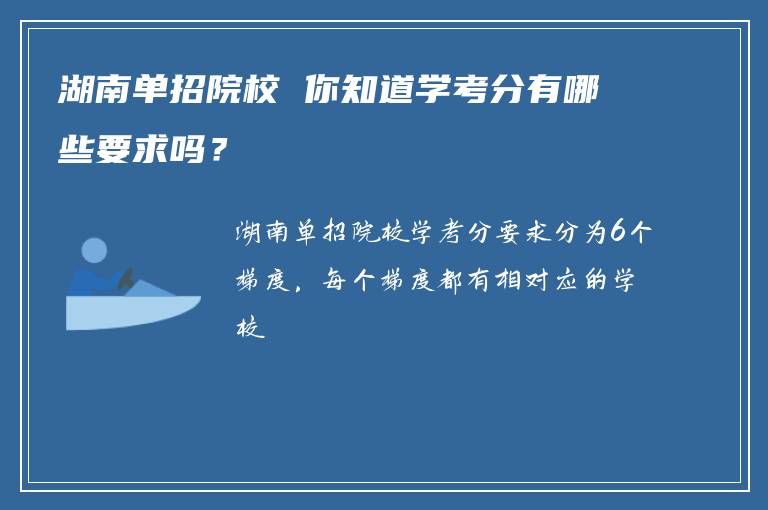 湖南单招院校 你知道学考分有哪些要求吗？

湖南单招院校学考分要求分为6个梯度，每个梯度都有相对应的学校